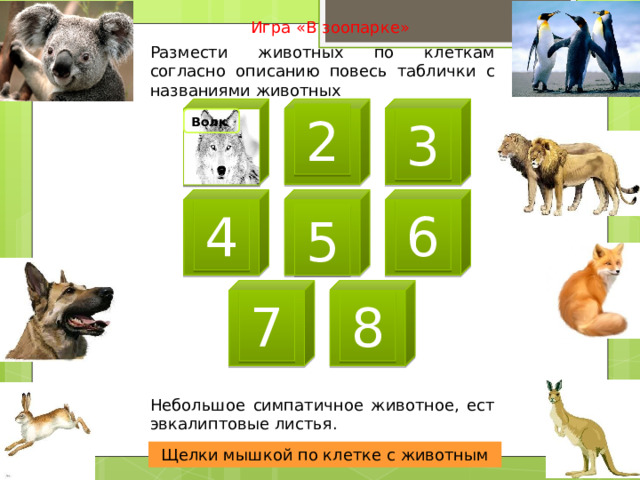 Игра «В зоопарке»

Размести животных по клеткам согласно описанию повесь таблички с названиями животных

Волк

2

3

4

5

6

7

8

Небольшое симпатичное животное, ест эвкалиптовые листья.

Щелки мышкой по клетке с животным